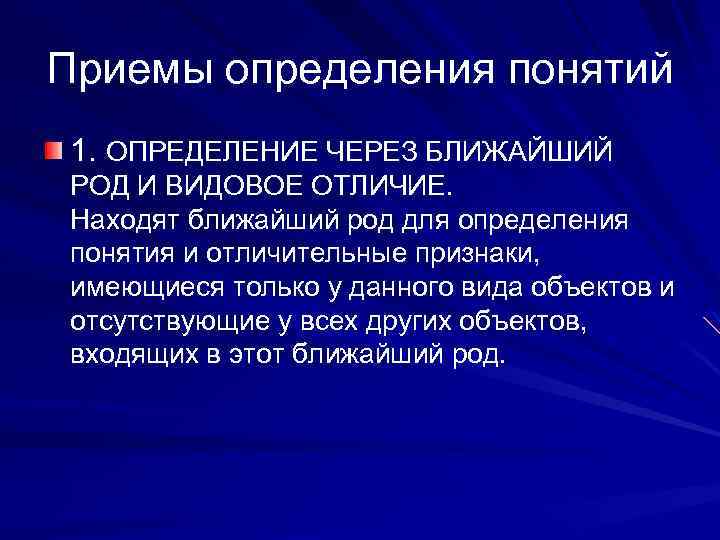 Приемы определения понятий

1. ОПРЕДЕЛЕНИЕ ЧЕРЕЗ БЛИЖАЙШИЙ РОД И ВИДОВОЕ ОТЛИЧИЕ.
Находят ближайший род для определения понятия и отличительные признаки, имеющиеся только у данного вида объектов и отсутствующие у всех других объектов, входящих в этот ближайший род.